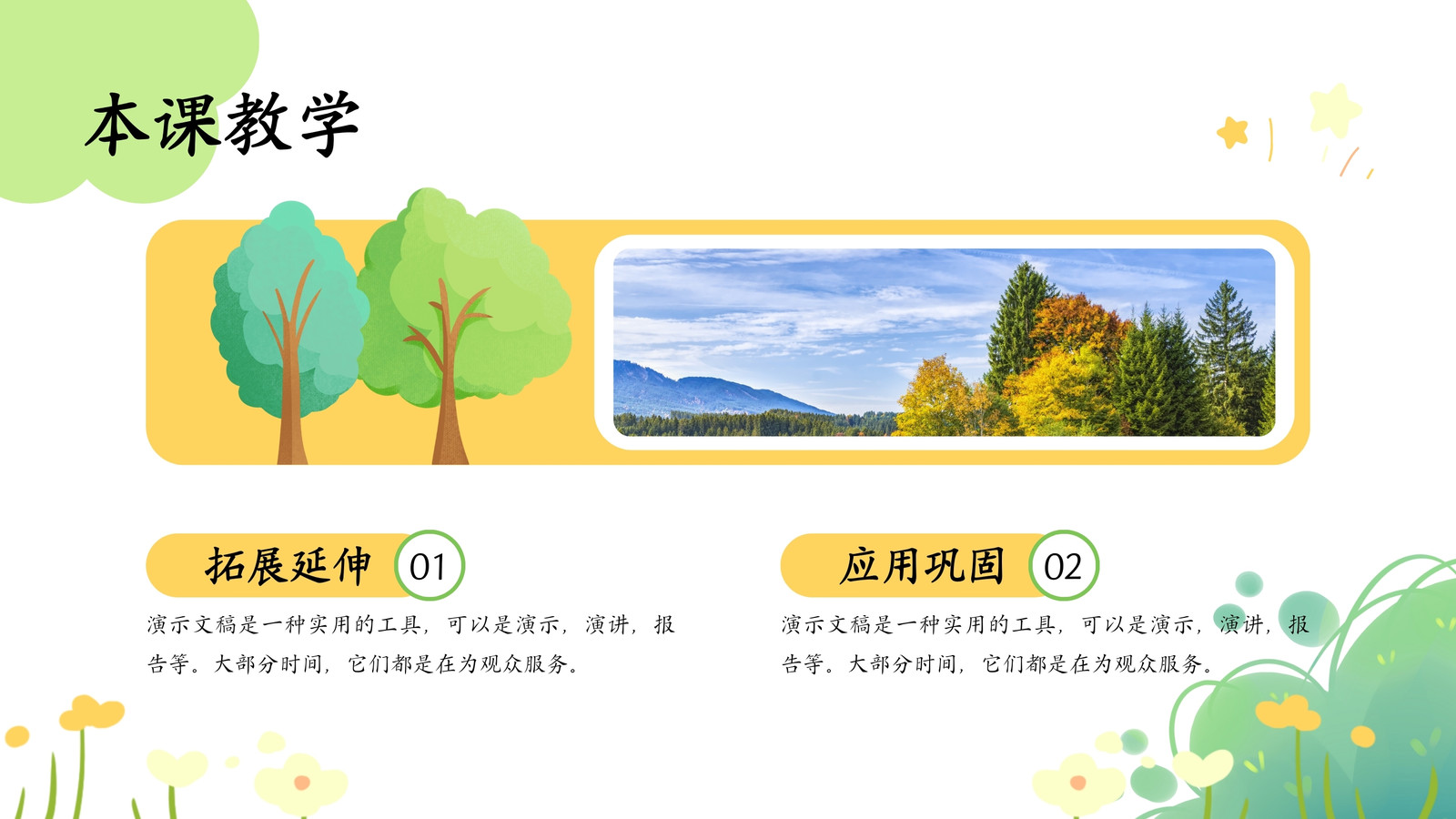 本课教学

拓展延伸 01

演示文稿是一种实用的工具，可以是演示，演讲，报告等。大部分时间，它们都是在为观众服务。

应用巩固 02

演示文稿是一种实用的工具，可以是演示，演讲，报告等。大部分时间，它们都是在为观众服务。